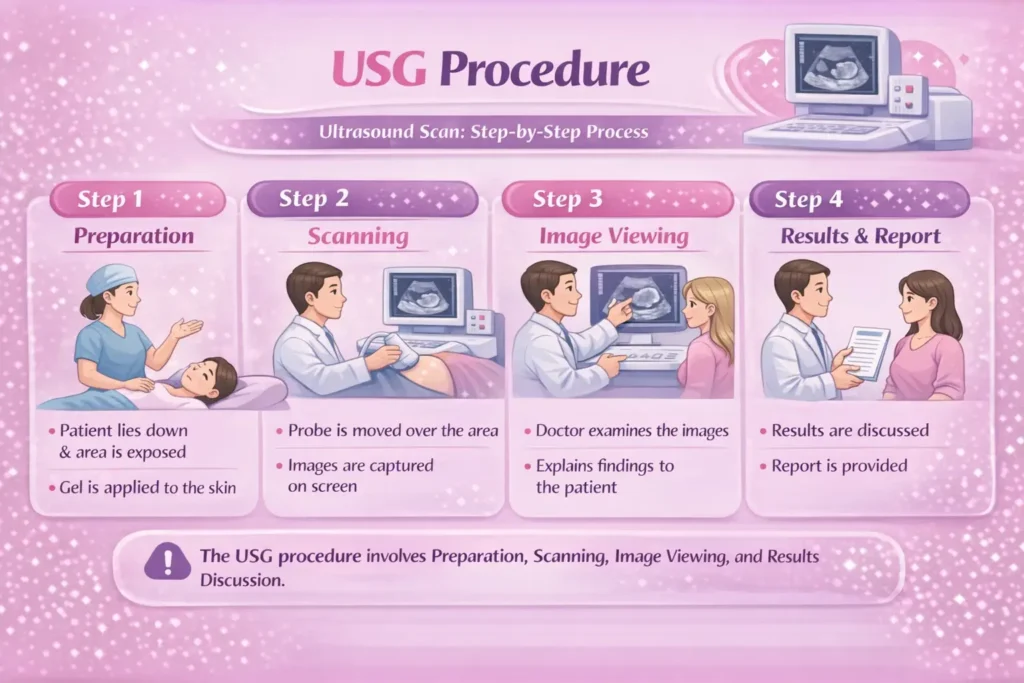 USG Procedure

Ultrasound Scan: Step-by-Step Process

Step 1
Preparation
• Patient lies down & area is exposed
• Gel is applied to the skin

Step 2
Scanning
• Probe is moved over the area
• Images are captured on screen

Step 3
Image Viewing
• Doctor examines the images
• Explains findings to the patient

Step 4
Results & Report
• Results are discussed
• Report is provided

The USG procedure involves Preparation, Scanning, Image Viewing, and Results Discussion.